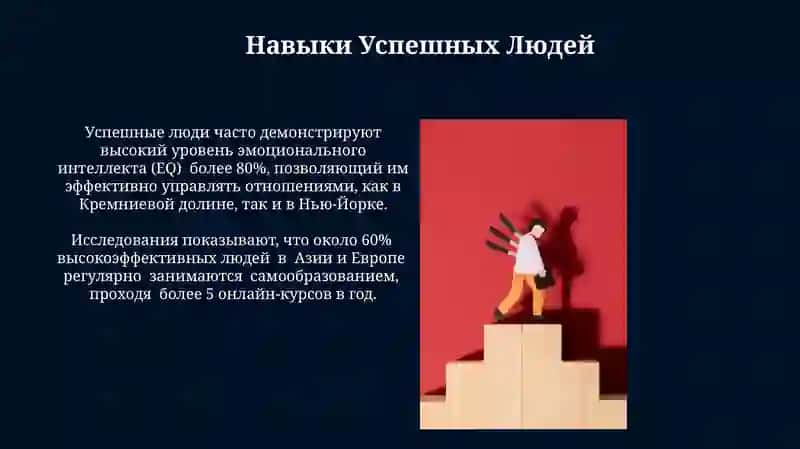 Навыки Успешных Людей

Успешные люди часто демонстрируют высокий уровень эмоционального интеллекта (EQ) более 80%, позволяющий им эффективно управлять отношениями, как в Кремниевой долине, так и в Нью-Йорке.

Исследования показывают, что около 60% высокоэффективных людей в Азии и Европе регулярно занимаются самообразованием, проходя более 5 онлайн-курсов в год.